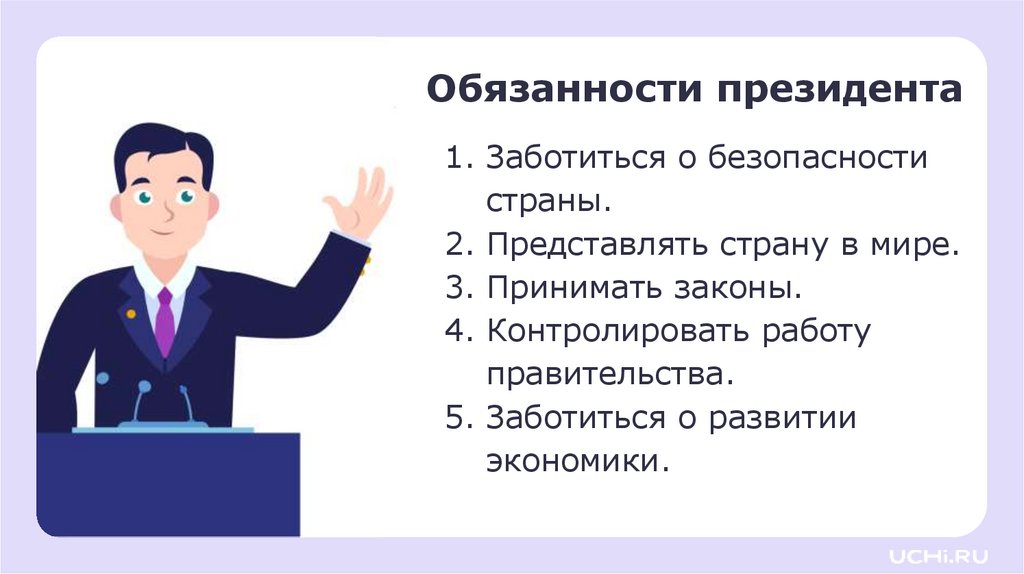 Обязанности президента

1. Заботиться о безопасности страны.
2. Представлять страну в мире.
3. Принимать законы.
4. Контролировать работу правительства.
5. Заботиться о развитии экономики.

UCHi.RU